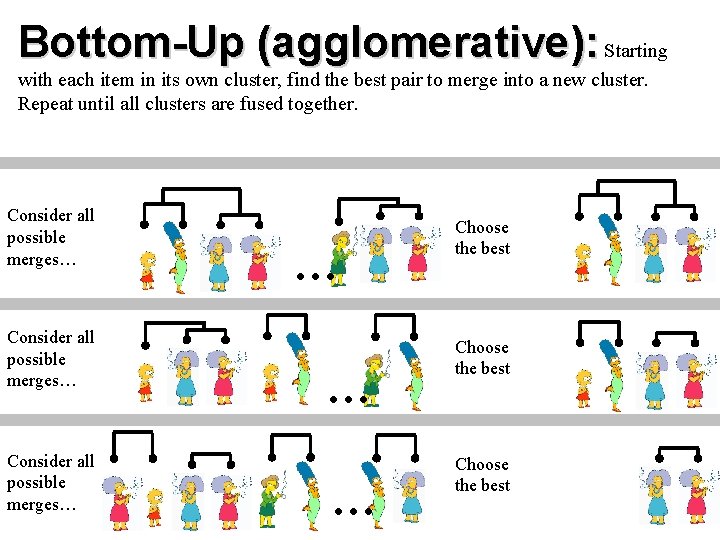 Bottom-Up (agglomerative): Starting with each item in its own cluster, find the best pair to merge into a new cluster. Repeat until all clusters are fused together.

Consider all possible merges…

…

Choose the best

Consider all possible merges…

…

Choose the best

Consider all possible merges…

…

Choose the best